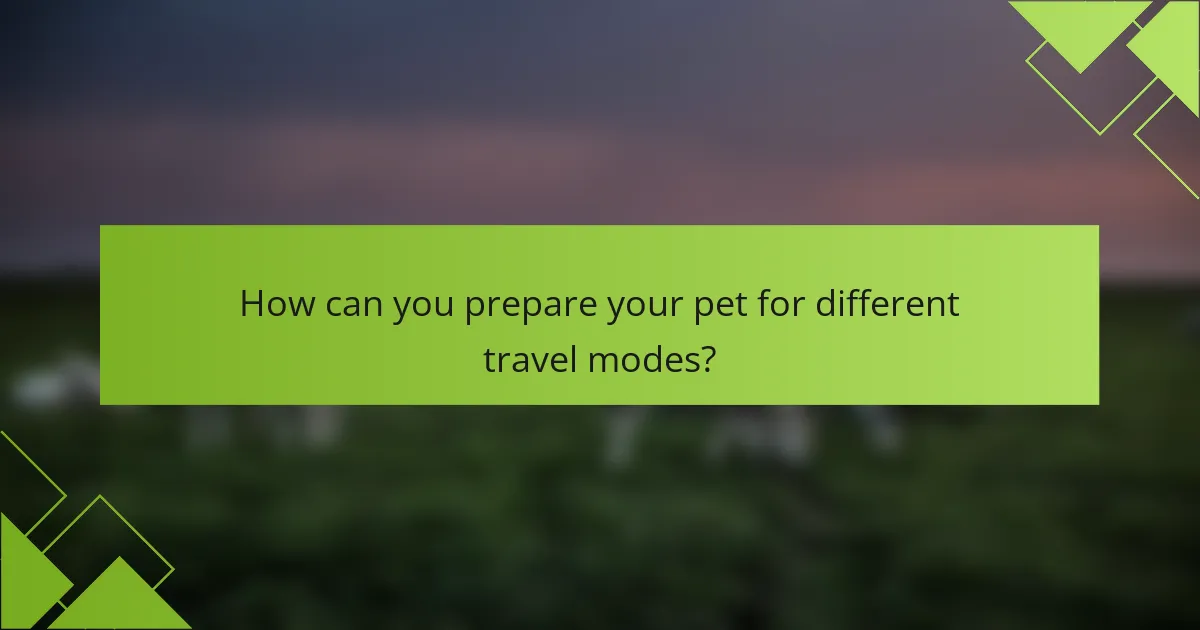 How can you prepare your pet for different travel modes?